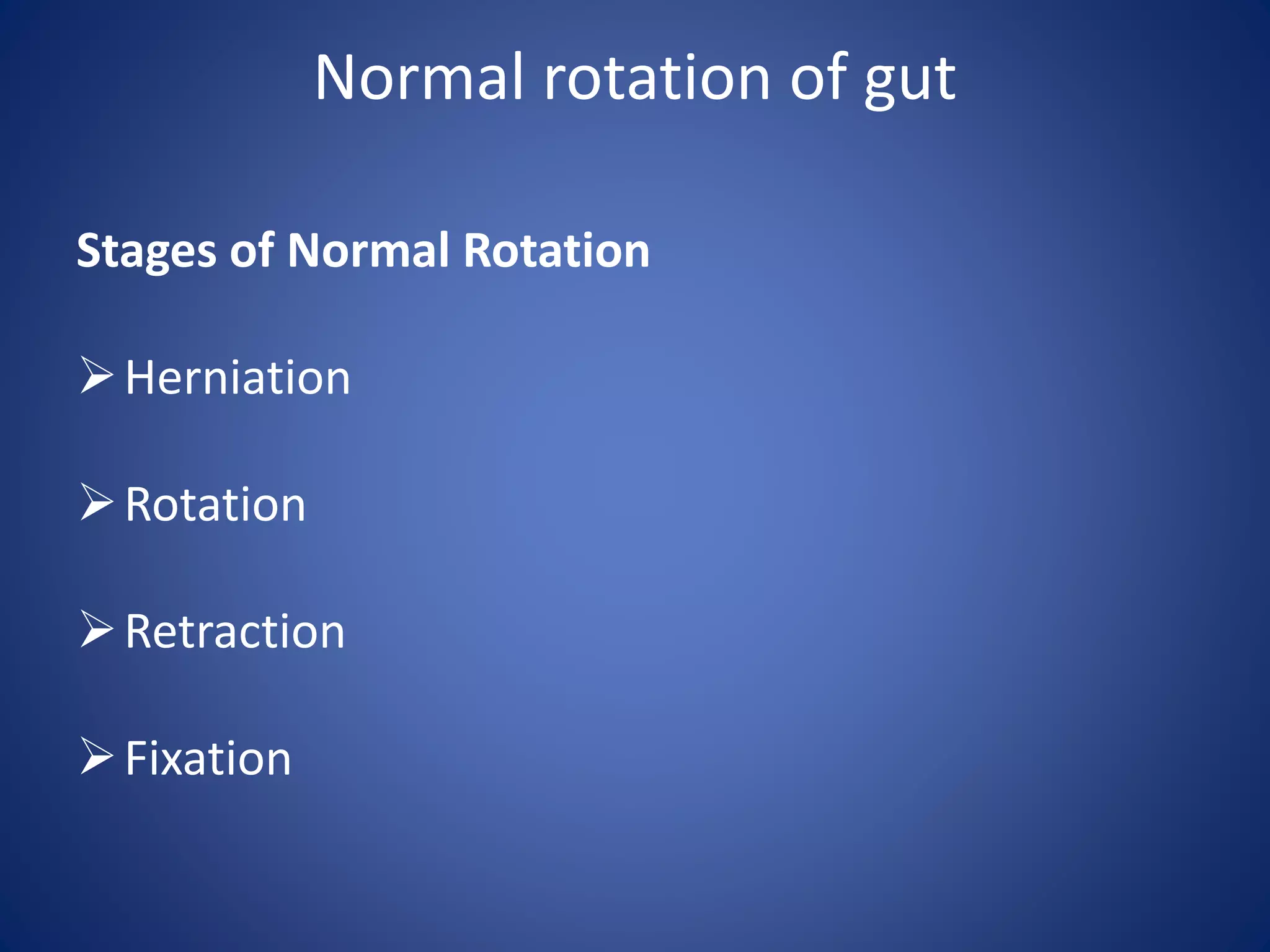 Normal rotation of gut

Stages of Normal Rotation

➢ Herniation

➢ Rotation

➢ Retraction

➢ Fixation